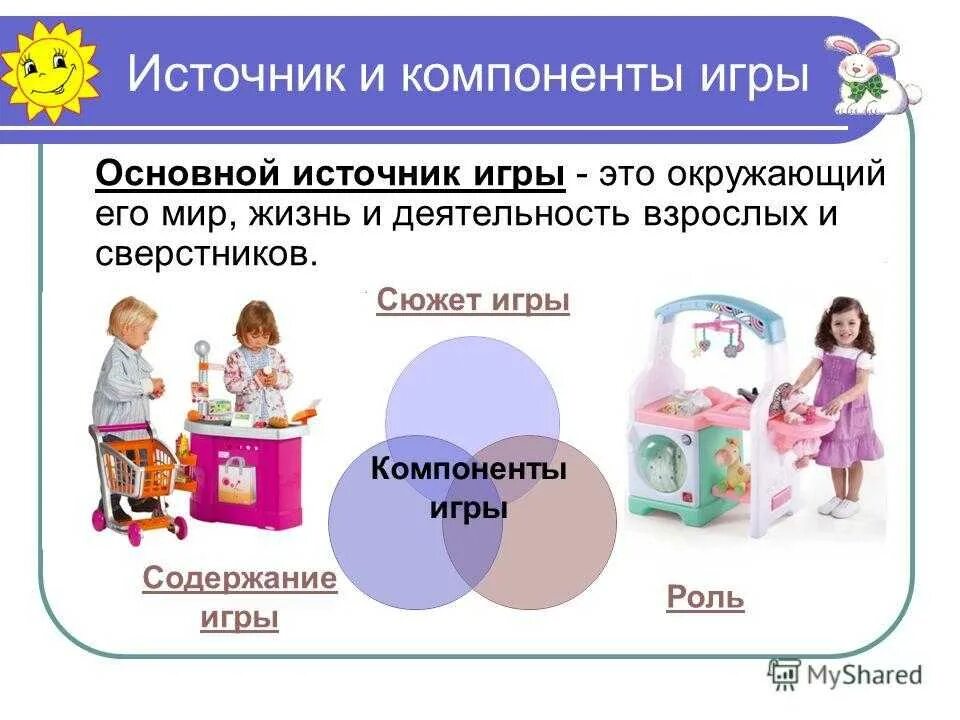 Источник и компоненты игры

Основной источник игры - это окружающий его мир, жизнь и деятельность взрослых и сверстников.

Сюжет игры

Компоненты игры

Содержание игры

Роль

MyShared